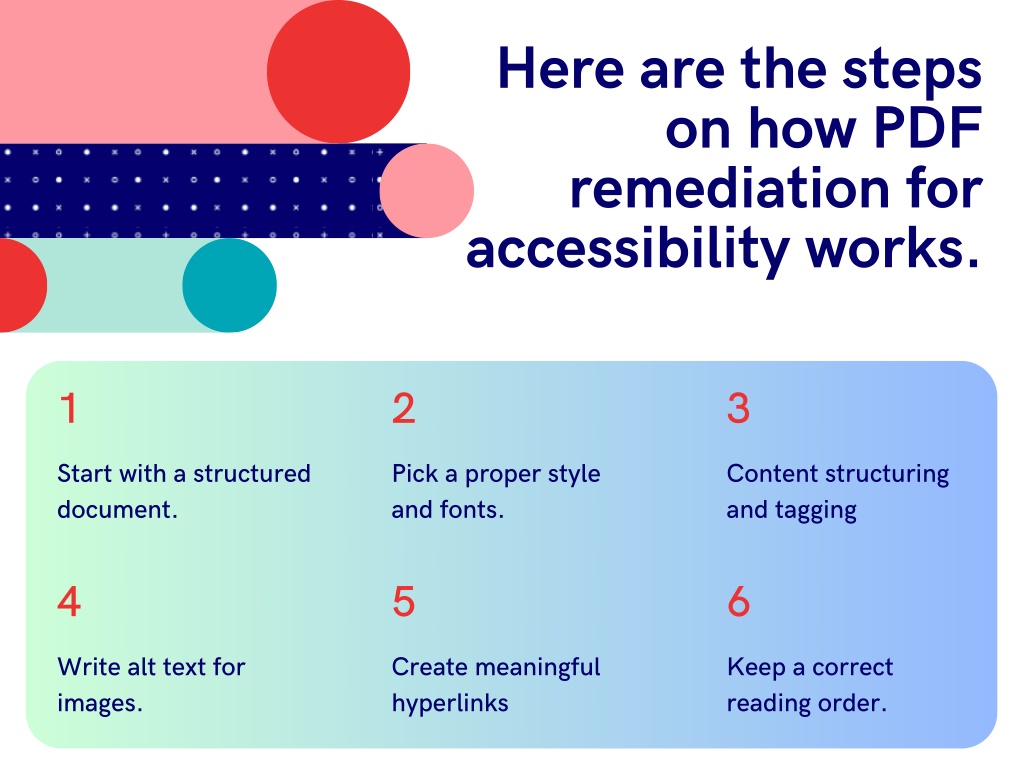 Here are the steps on how PDF remediation for accessibility works.

1

Start with a structured document.

2

Pick a proper style and fonts.

3

Content structuring and tagging

4

Write alt text for images.

5

Create meaningful hyperlinks

6

Keep a correct reading order.